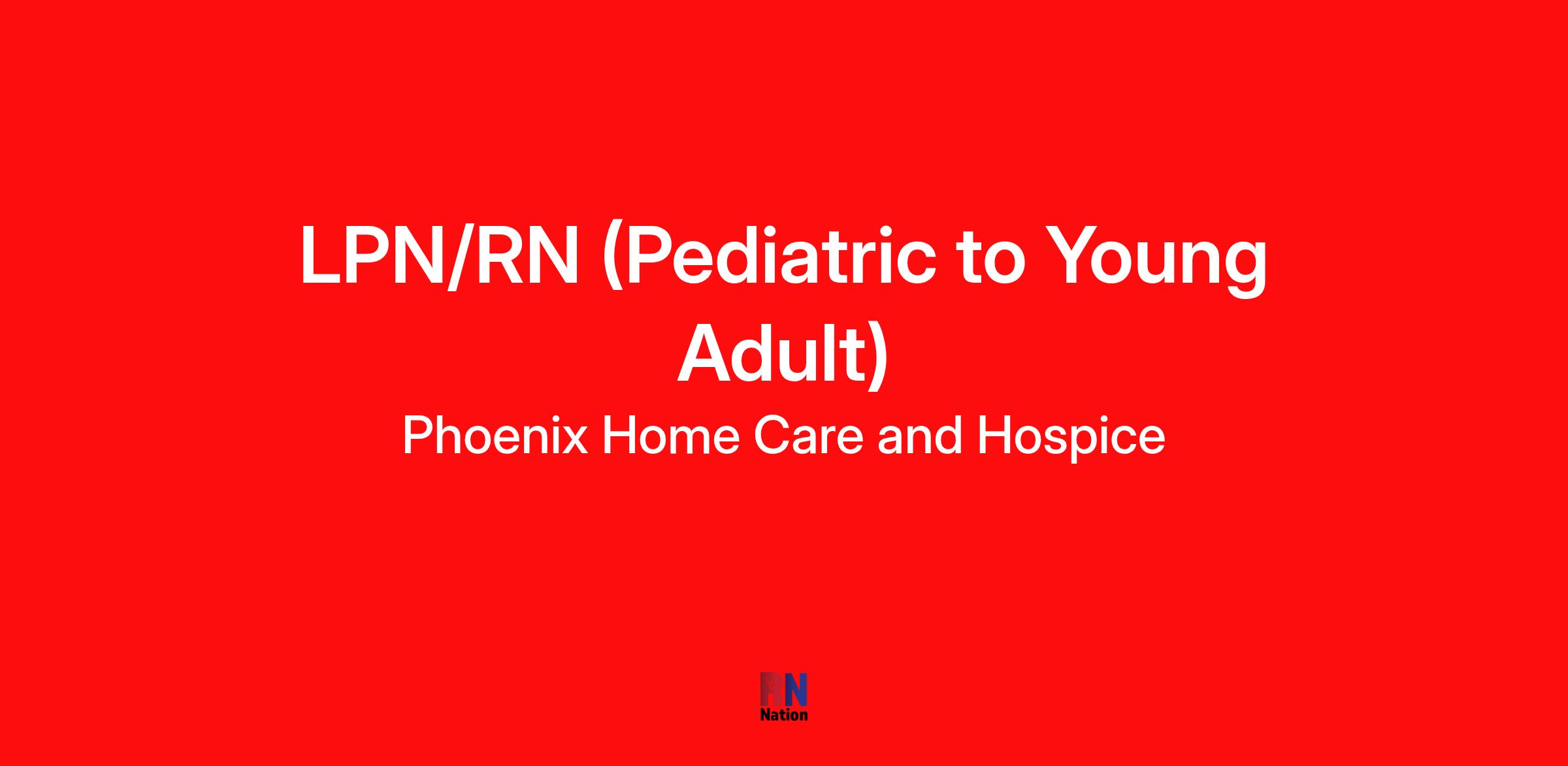 LPN/RN (Pediatric to Young Adult)

Phoenix Home Care and Hospice

RN
Nation